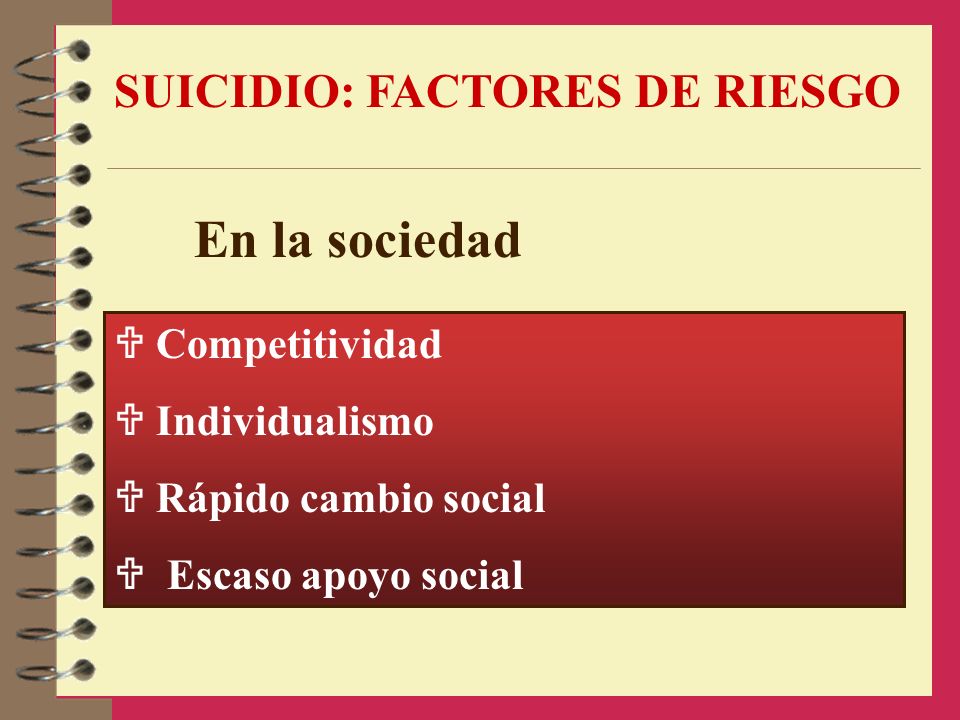 SUICIDIO: FACTORES DE RIESGO

En la sociedad

✞ Competitividad

✞ Individualismo

✞ Rápido cambio social

✞ Escaso apoyo social